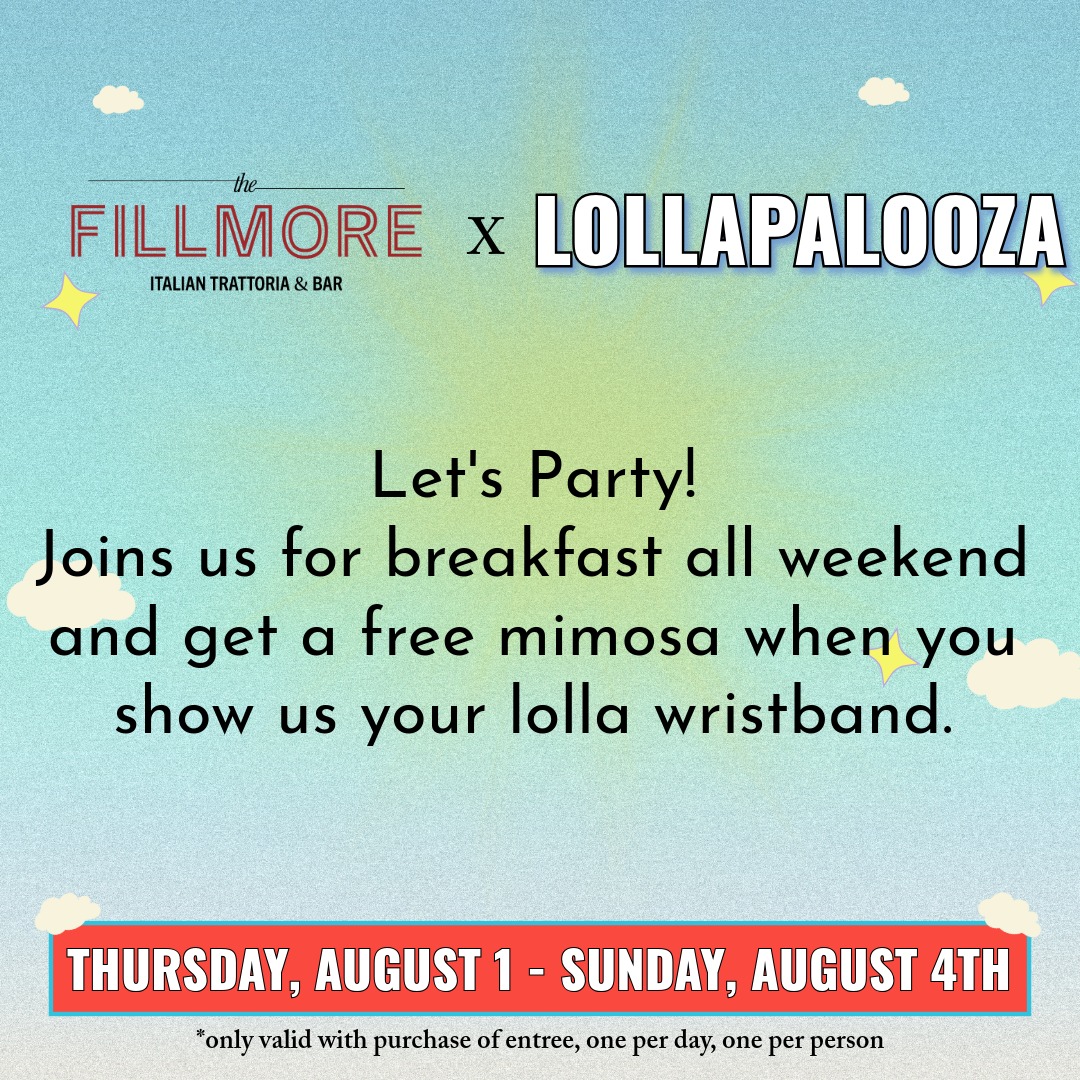 the
FILLMORE
ITALIAN TRATTORIA & BAR

x LOLLAPALOOZA

Let's Party!
Joins us for breakfast all weekend and get a free mimosa when you show us your lolla wristband.

THURSDAY, AUGUST 1 - SUNDAY, AUGUST 4TH

*only valid with purchase of entree, one per day, one per person